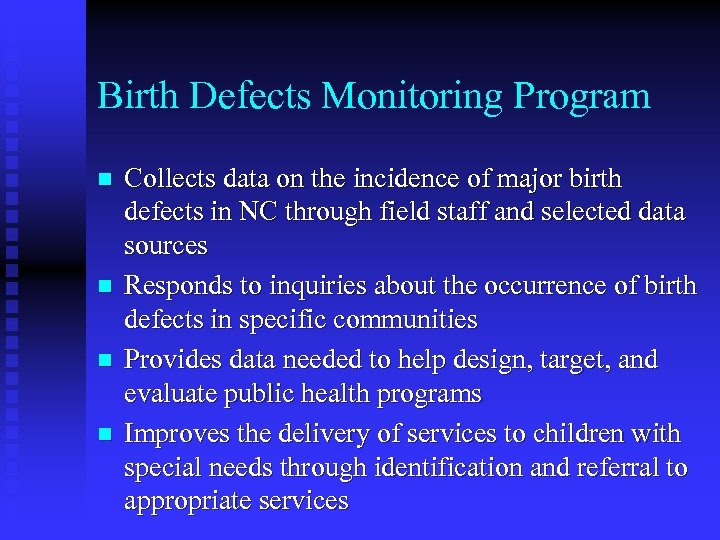 Birth Defects Monitoring Program

- Collects data on the incidence of major birth defects in NC through field staff and selected data sources
- Responds to inquiries about the occurrence of birth defects in specific communities
- Provides data needed to help design, target, and evaluate public health programs
- Improves the delivery of services to children with special needs through identification and referral to appropriate services